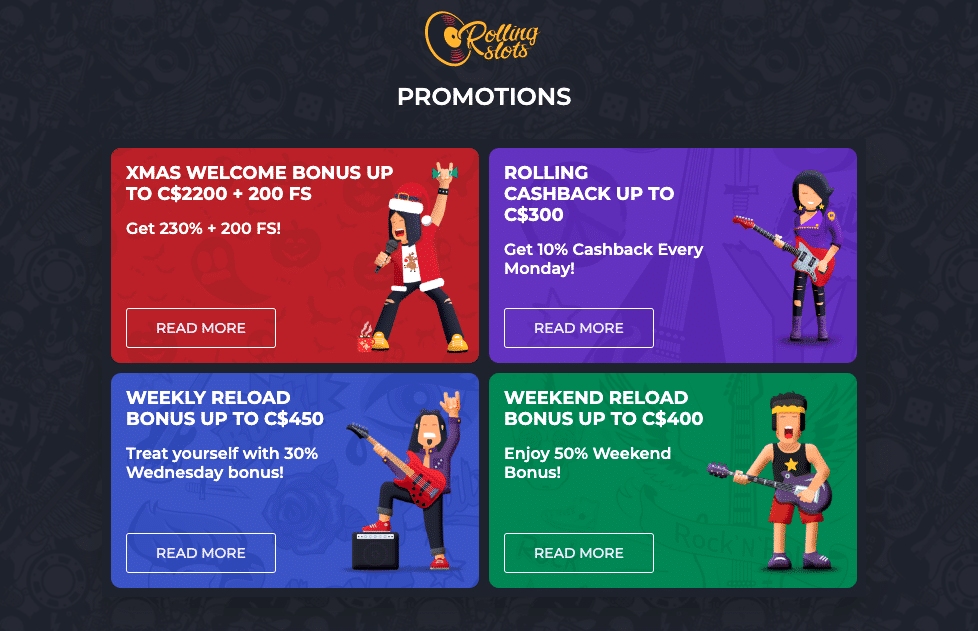 Rolling slots

PROMOTIONS

XMAS WELCOME BONUS UP TO C$2200 + 200 FS

Get 230% + 200 FS!

READ MORE

ROLLING CASHBACK UP TO C$300

Get 10% Cashback Every Monday!

READ MORE

WEEKLY RELOAD BONUS UP TO C$450

Treat yourself with 30% Wednesday bonus!

READ MORE

WEEKEND RELOAD BONUS UP TO C$400

Enjoy 50% Weekend Bonus!

READ MORE